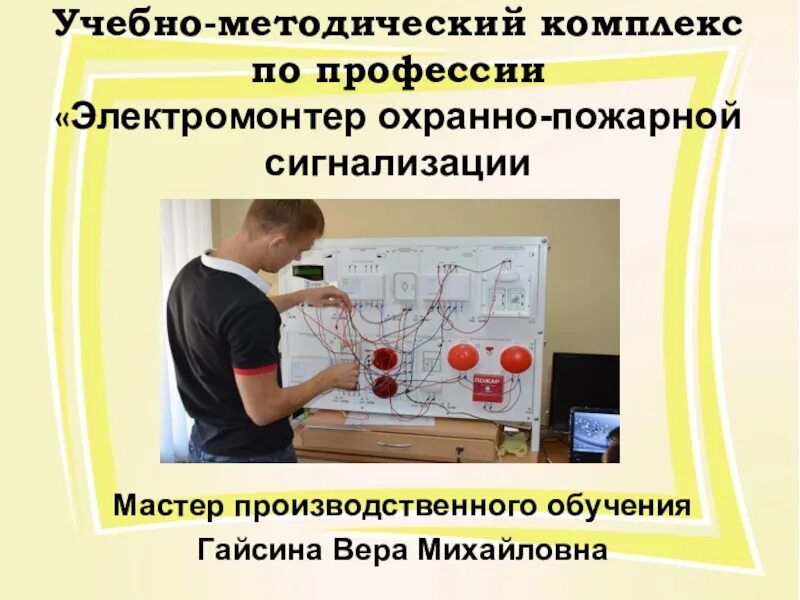 Учебно-методический комплекс по профессии «Электромонтер охранно-пожарной сигнализации

ПОЖАР

Мастер производственного обучения
Гайсина Вера Михайловна